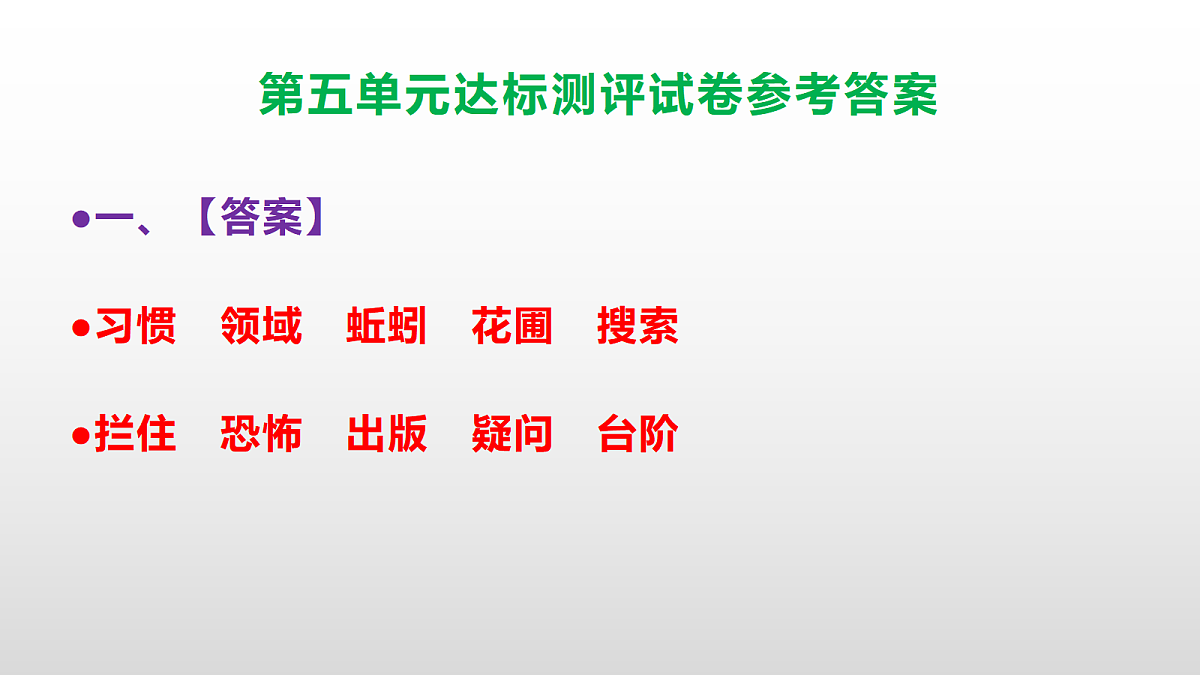 第五单元达标测评试卷参考答案

•一、【答案】

•习惯　领域　蚯蚓　花圃　搜索

•拦住　恐怖　出版　疑问　台阶